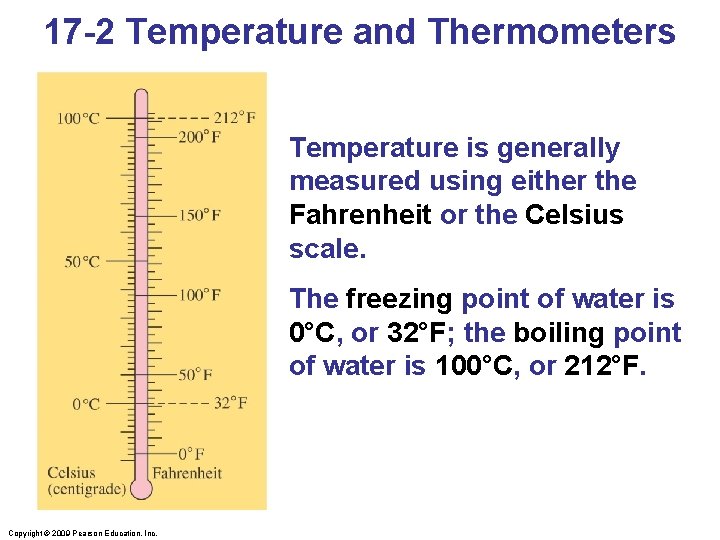 17-2 Temperature and Thermometers

100°C
212°F
200°F
150°F
50°C
100°F
50°F
0°C
32°F
0°F
Celsius (centigrade)
Fahrenheit

Temperature is generally measured using either the Fahrenheit or the Celsius scale.

The freezing point of water is 0°C, or 32°F; the boiling point of water is 100°C, or 212°F.

Copyright © 2009 Pearson Education, Inc.